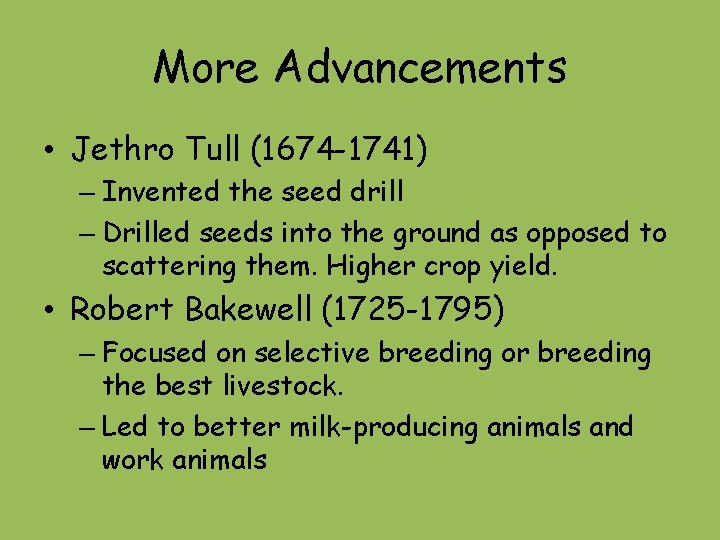 More Advancements

• Jethro Tull (1674–1741)
– Invented the seed drill
– Drilled seeds into the ground as opposed to scattering them. Higher crop yield.

• Robert Bakewell (1725-1795)
– Focused on selective breeding or breeding the best livestock.
– Led to better milk-producing animals and work animals